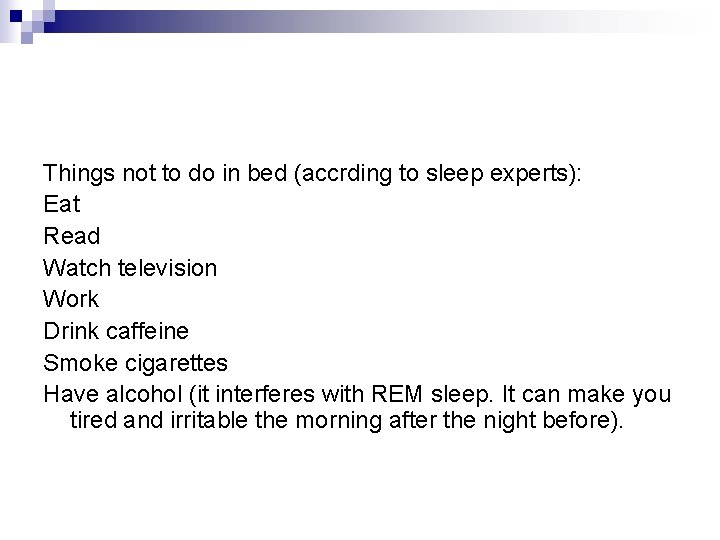 Things not to do in bed (accrding to sleep experts):
Eat
Read
Watch television
Work
Drink caffeine
Smoke cigarettes
Have alcohol (it interferes with REM sleep. It can make you tired and irritable the morning after the night before).